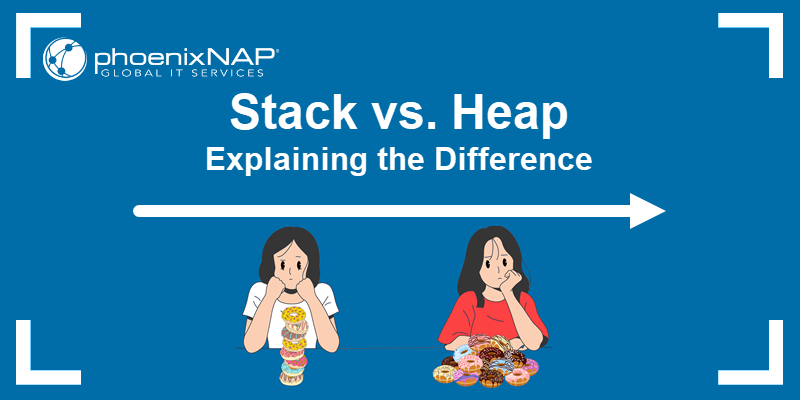 phoenixNAP®
GLOBAL IT SERVICES

Stack vs. Heap
Explaining the Difference